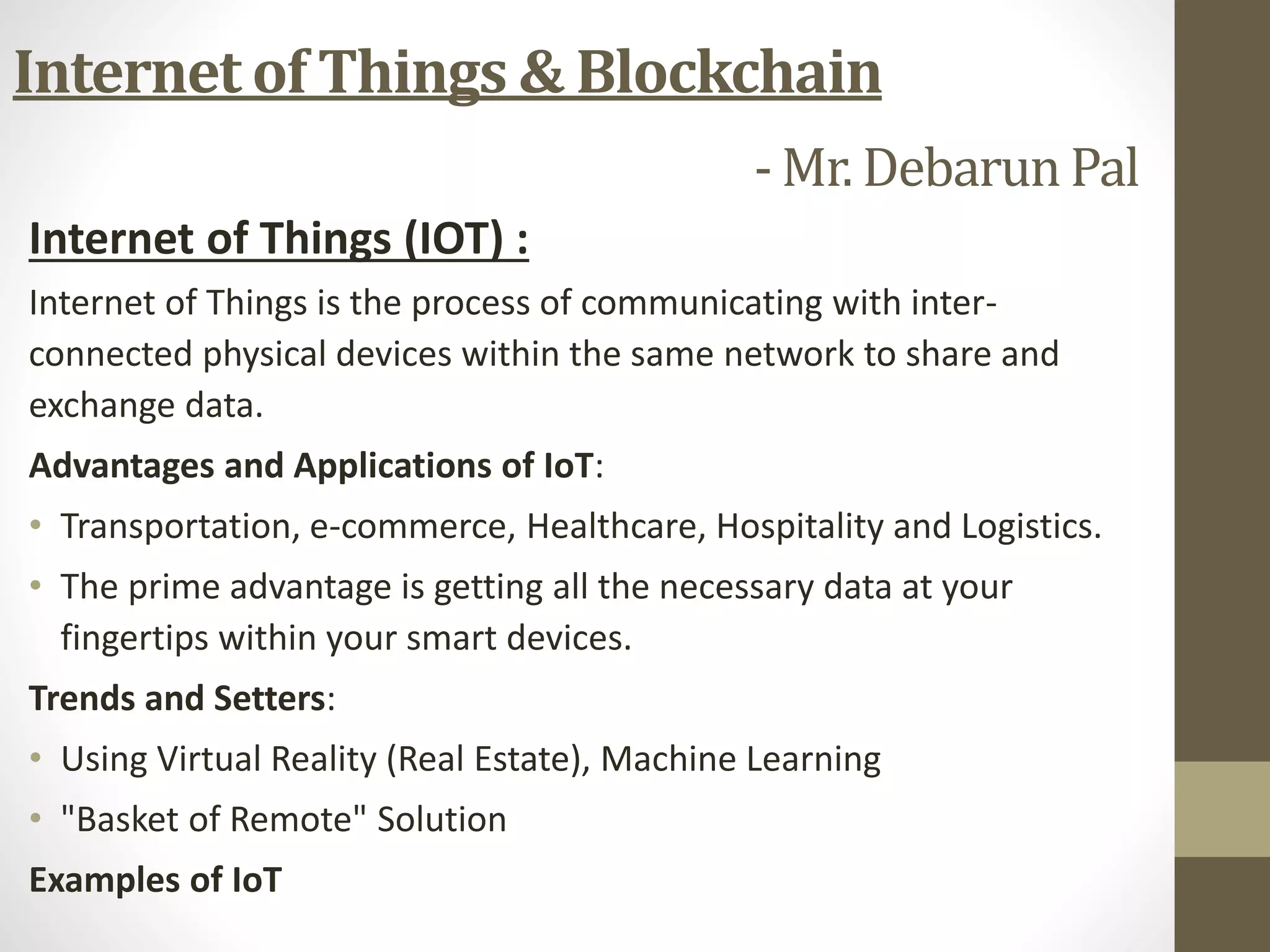 Internet of Things & Blockchain

- Mr. Debarun Pal

Internet of Things (IOT) :

Internet of Things is the process of communicating with inter-connected physical devices within the same network to share and exchange data.

Advantages and Applications of IoT:

• Transportation, e-commerce, Healthcare, Hospitality and Logistics.
• The prime advantage is getting all the necessary data at your fingertips within your smart devices.

Trends and Setters:

• Using Virtual Reality (Real Estate), Machine Learning
• "Basket of Remote" Solution

Examples of IoT